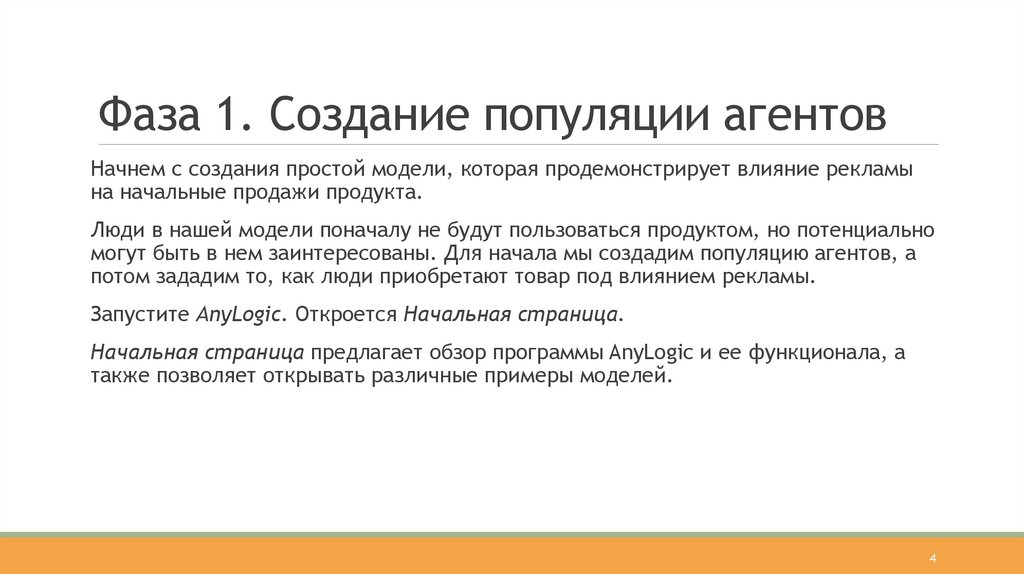 Фаза 1. Создание популяции агентов

Начнем с создания простой модели, которая продемонстрирует влияние рекламы на начальные продажи продукта.

Люди в нашей модели поначалу не будут пользоваться продуктом, но потенциально могут быть в нем заинтересованы. Для начала мы создадим популяцию агентов, а потом зададим то, как люди приобретают товар под влиянием рекламы.

Запустите AnyLogic. Откроется Начальная страница.

Начальная страница предлагает обзор программы AnyLogic и ее функционала, а также позволяет открывать различные примеры моделей.

4